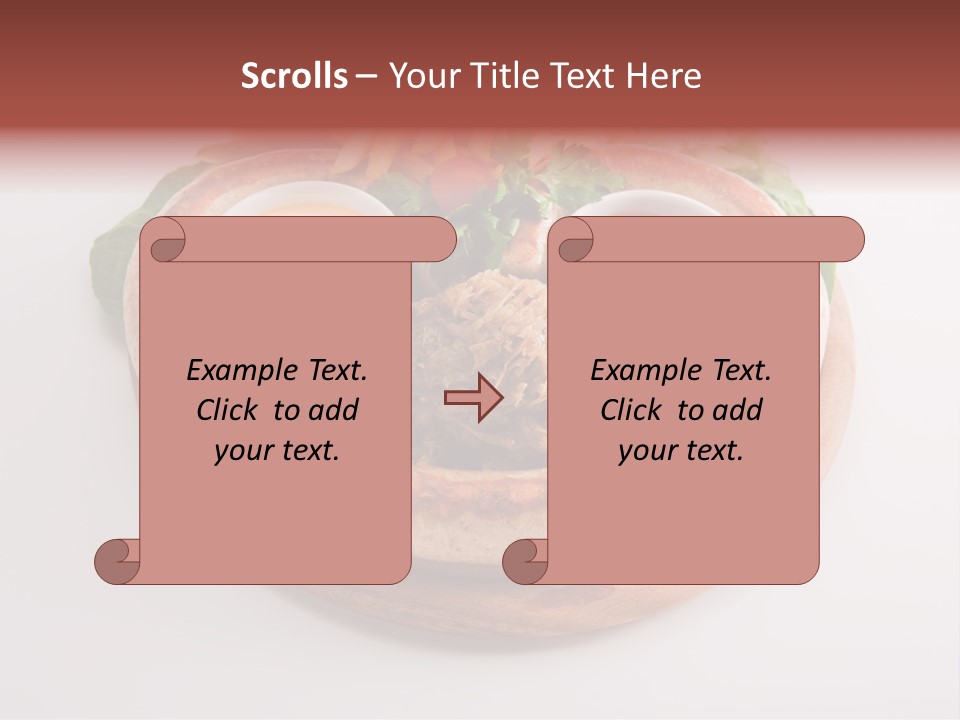 Scrolls – Your Title Text Here

Example Text. Click to add your text.

Example Text. Click to add your text.